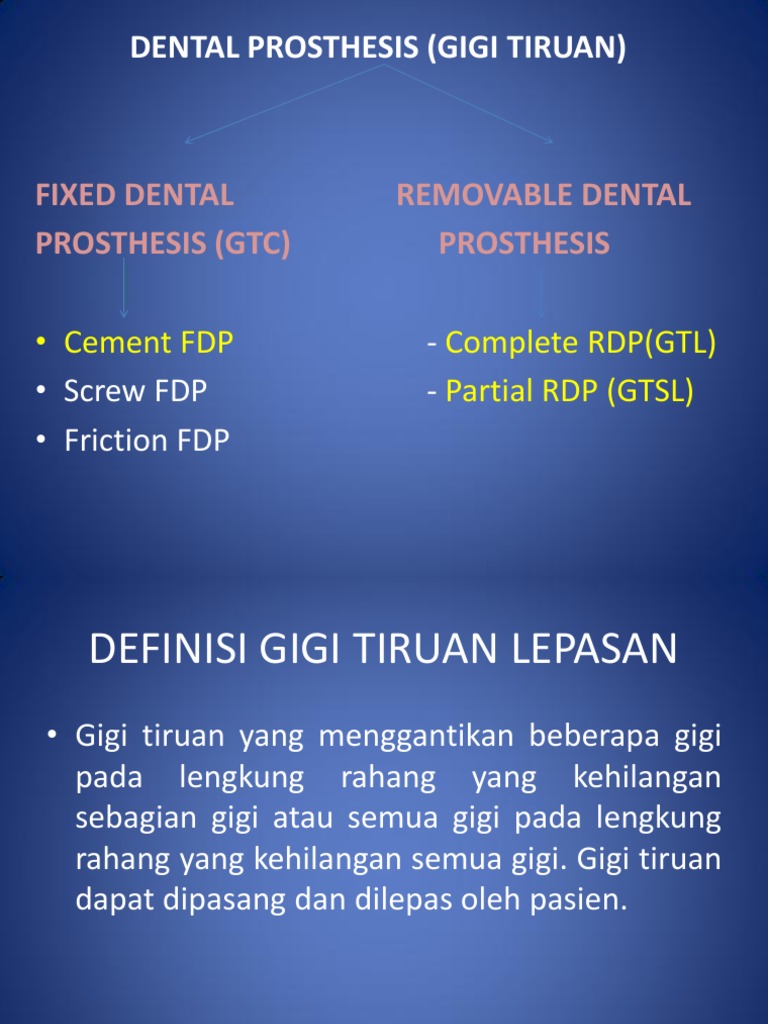 DENTAL PROSTHESIS (GIGI TIRUAN)

FIXED DENTAL PROSTHESIS (GTC)

• Cement FDP
• Screw FDP
• Friction FDP

REMOVABLE DENTAL PROSTHESIS

- Complete RDP(GTL)
- Partial RDP (GTSL)

DEFINISI GIGI TIRUAN LEPASAN

• Gigi tiruan yang menggantikan beberapa gigi pada lengkung rahang yang kehilangan sebagian gigi atau semua gigi pada lengkung rahang yang kehilangan semua gigi. Gigi tiruan dapat dipasang dan dilepas oleh pasien.